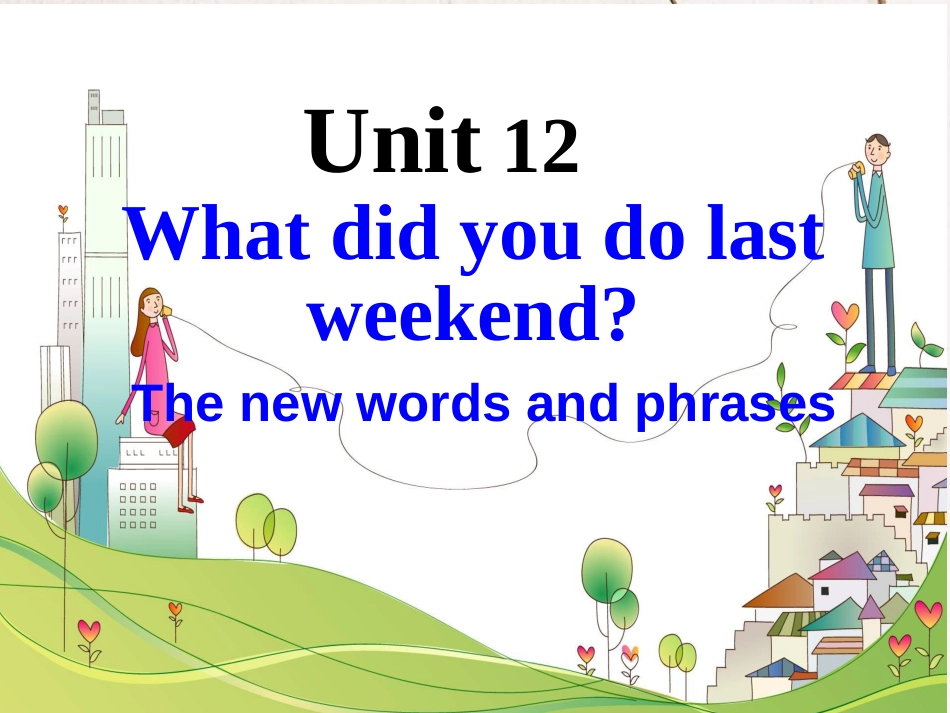 Unit 12
What did you do last weekend?
The new words and phrases